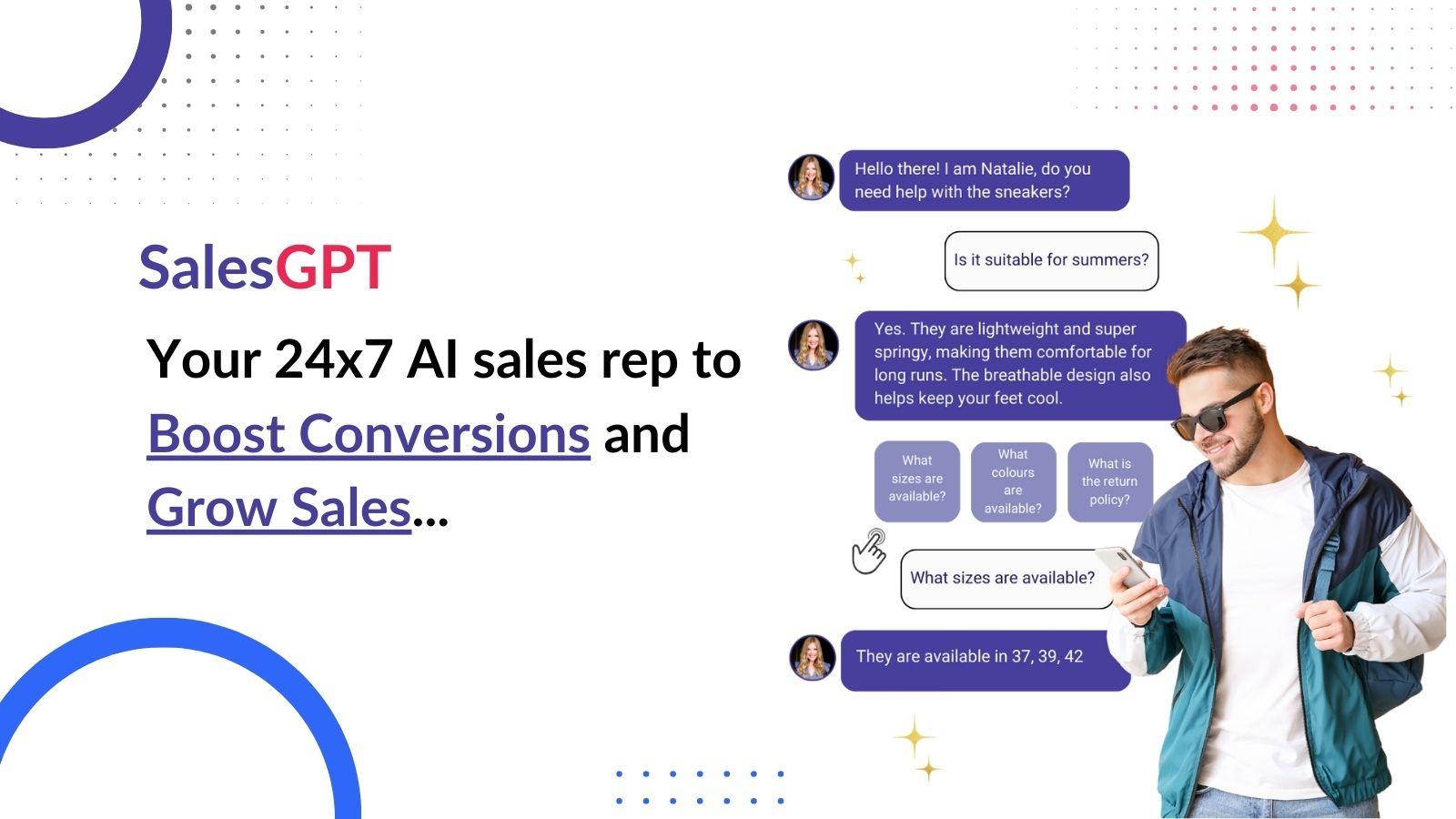 SalesGPT

Your 24x7 AI sales rep to Boost Conversions and Grow Sales...

Hello there! I am Natalie, do you need help with the sneakers?

Is it suitable for summers?

Yes. They are lightweight and super springy, making them comfortable for long runs. The breathable design also helps keep your feet cool.

What sizes are available?

What colours are available?

What is the return policy?

What sizes are available?

They are available in 37, 39, 42